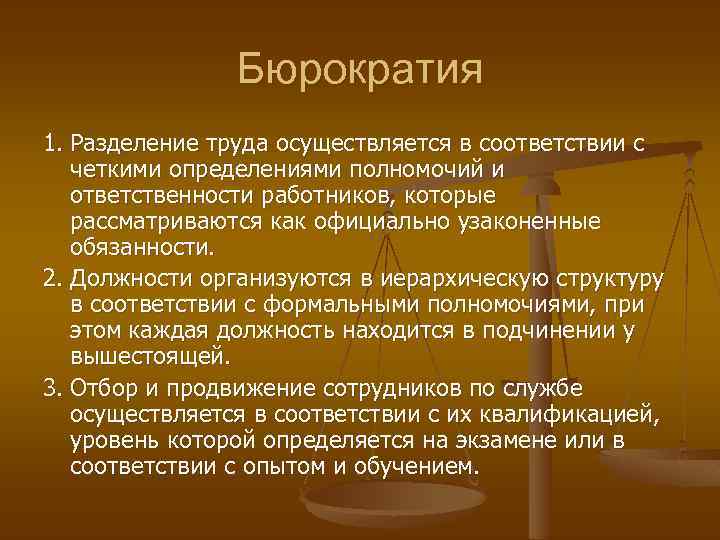 Бюрократия

1. Разделение труда осуществляется в соответствии с четкими определениями полномочий и ответственности работников, которые рассматриваются как официально узаконенные обязанности.

2. Должности организуются в иерархическую структуру в соответствии с формальными полномочиями, при этом каждая должность находится в подчинении у вышестоящей.

3. Отбор и продвижение сотрудников по службе осуществляется в соответствии с их квалификацией, уровень которой определяется на экзамене или в соответствии с опытом и обучением.